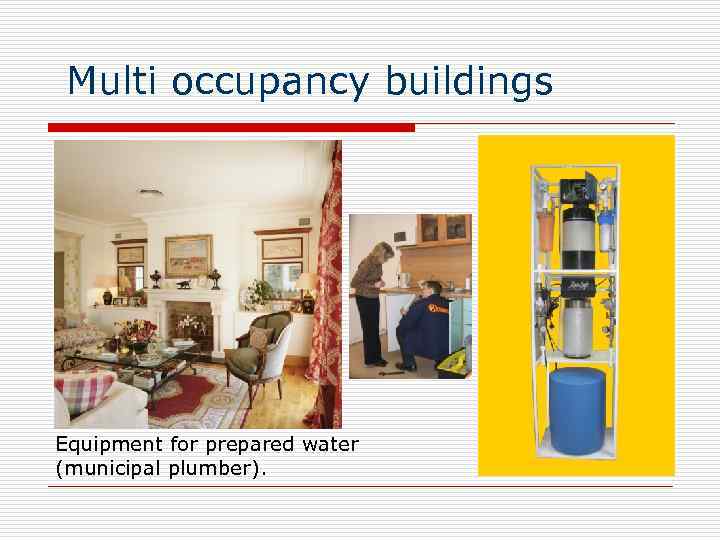 Multi occupancy buildings

Equipment for prepared water (municipal plumber).